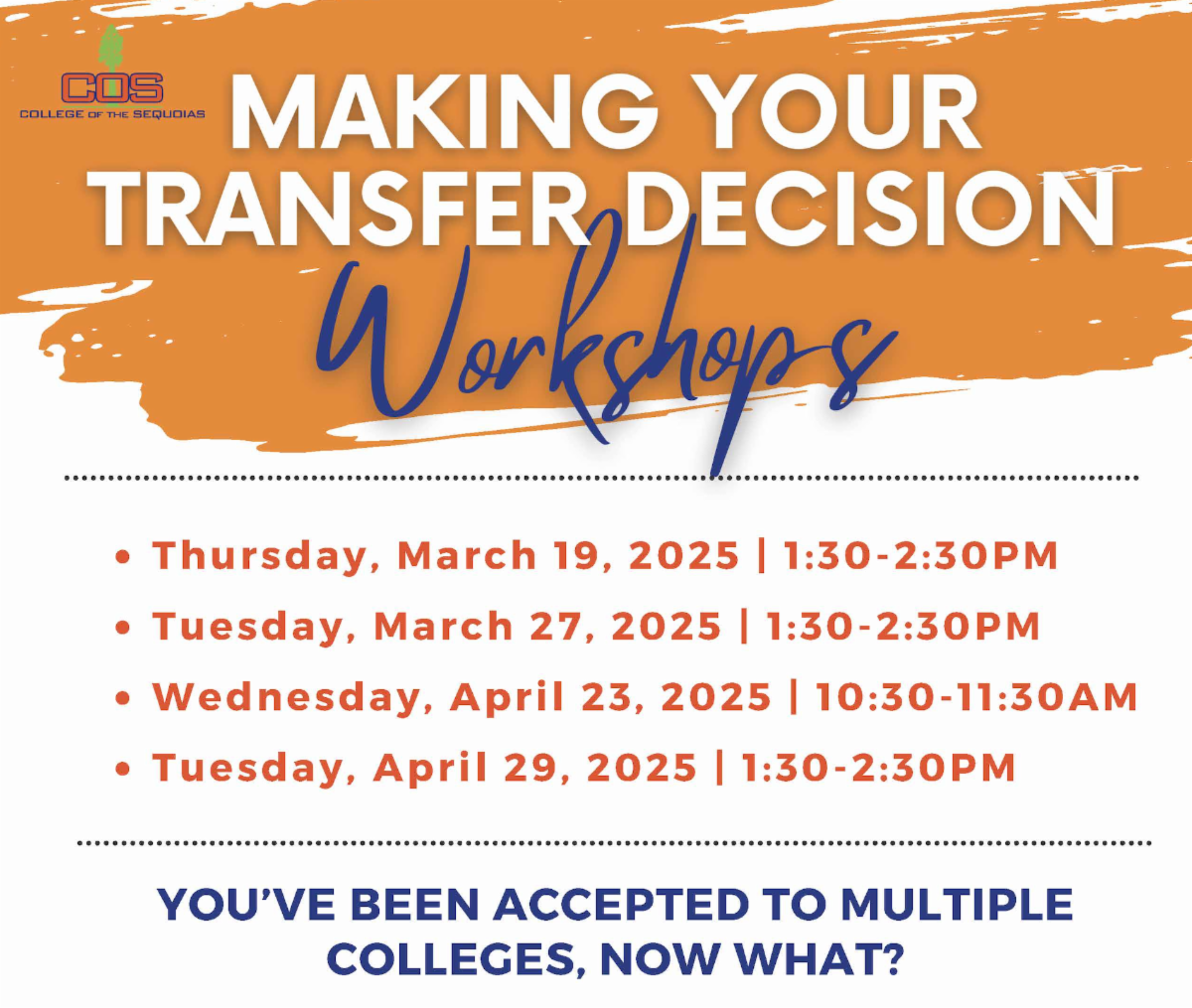 COS
COLLEGE OF THE SEQUOIAS

MAKING YOUR TRANSFER DECISION

Workshops

• Thursday, March 19, 2025 | 1:30-2:30PM
• Tuesday, March 27, 2025 | 1:30-2:30PM
• Wednesday, April 23, 2025 | 10:30-11:30AM
• Tuesday, April 29, 2025 | 1:30-2:30PM

YOU'VE BEEN ACCEPTED TO MULTIPLE COLLEGES, NOW WHAT?